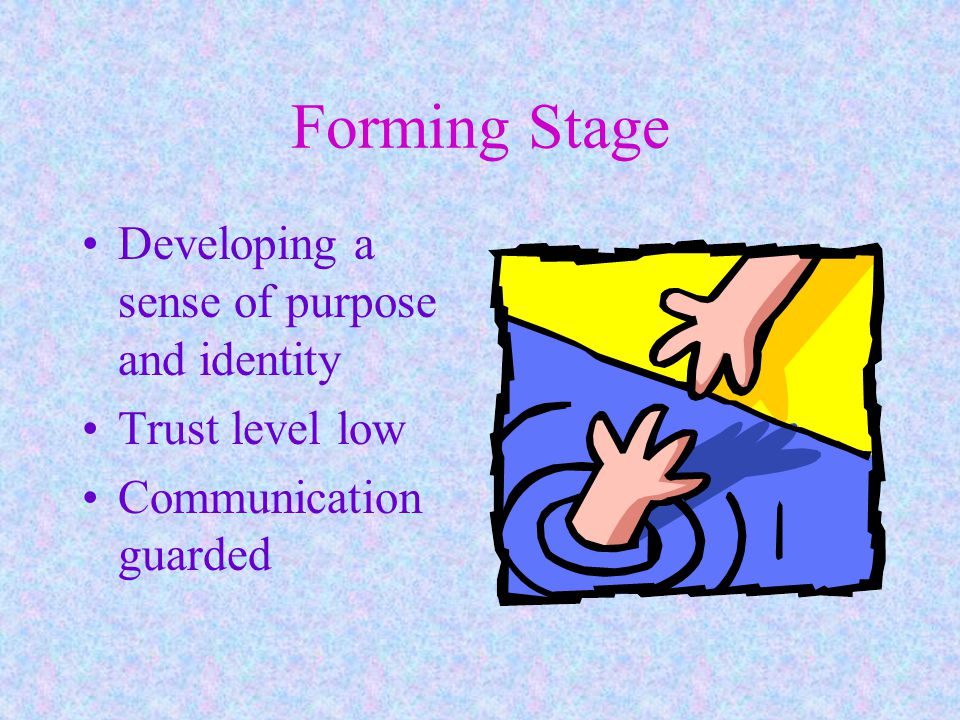 Forming Stage

• Developing a sense of purpose and identity
• Trust level low
• Communication guarded